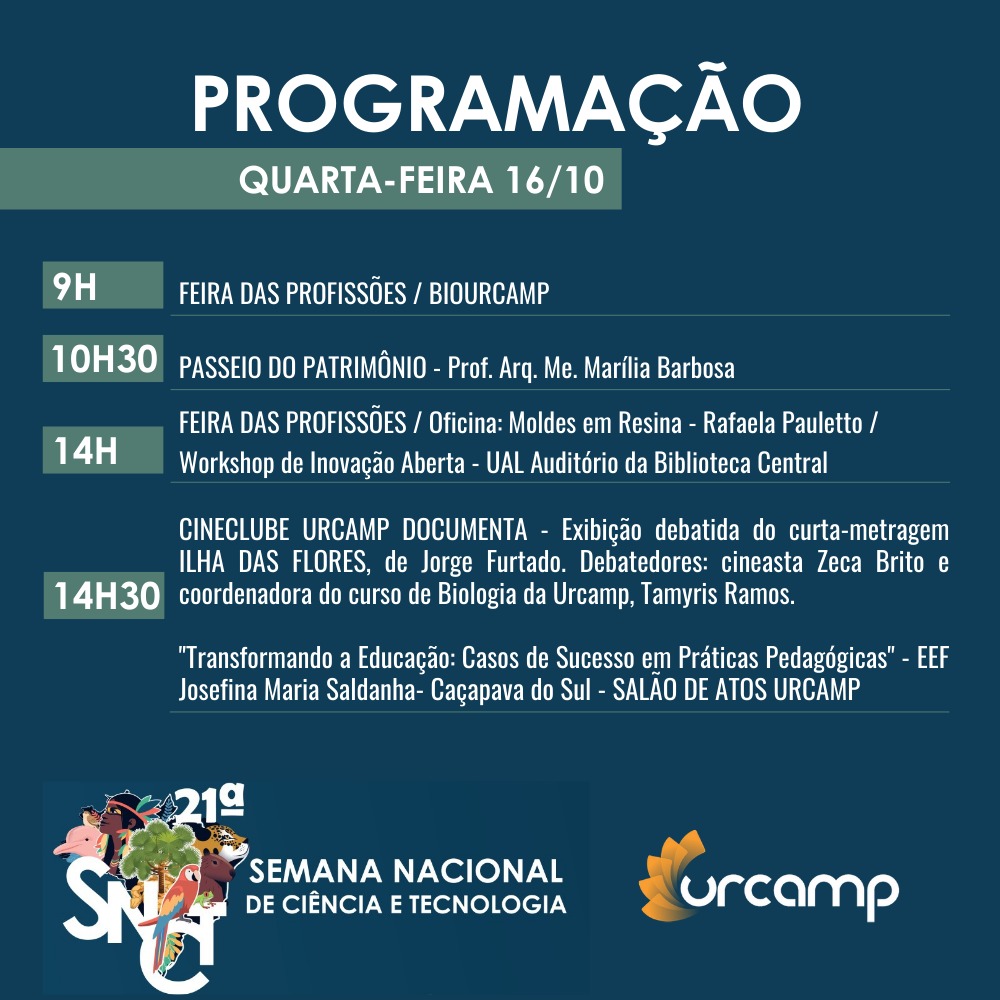 PROGRAMAÇÃO

QUARTA-FEIRA 16/10

9H
FEIRA DAS PROFISSÕES / BIOURCAMP

10H30
PASSEIO DO PATRIMÔNIO - Prof. Arq. Me. Marília Barbosa

14H
FEIRA DAS PROFISSÕES / Oficina: Moldes em Resina - Rafaela Pauletto / Workshop de Inovação Aberta - UAL Auditório da Biblioteca Central

14H30
CINECLUBE URCAMP DOCUMENTA - Exibição debatida do curta-metragem ILHA DAS FLORES, de Jorge Furtado. Debatedores: cineasta Zeca Brito e coordenadora do curso de Biologia da Urcamp, Tamyris Ramos.

"Transformando a Educação: Casos de Sucesso em Práticas Pedagógicas" - EEF Josefina Maria Saldanha- Caçapava do Sul - SALÃO DE ATOS URCAMP

21ª
SNCT
SEMANA NACIONAL DE CIÊNCIA E TECNOLOGIA

urcamp